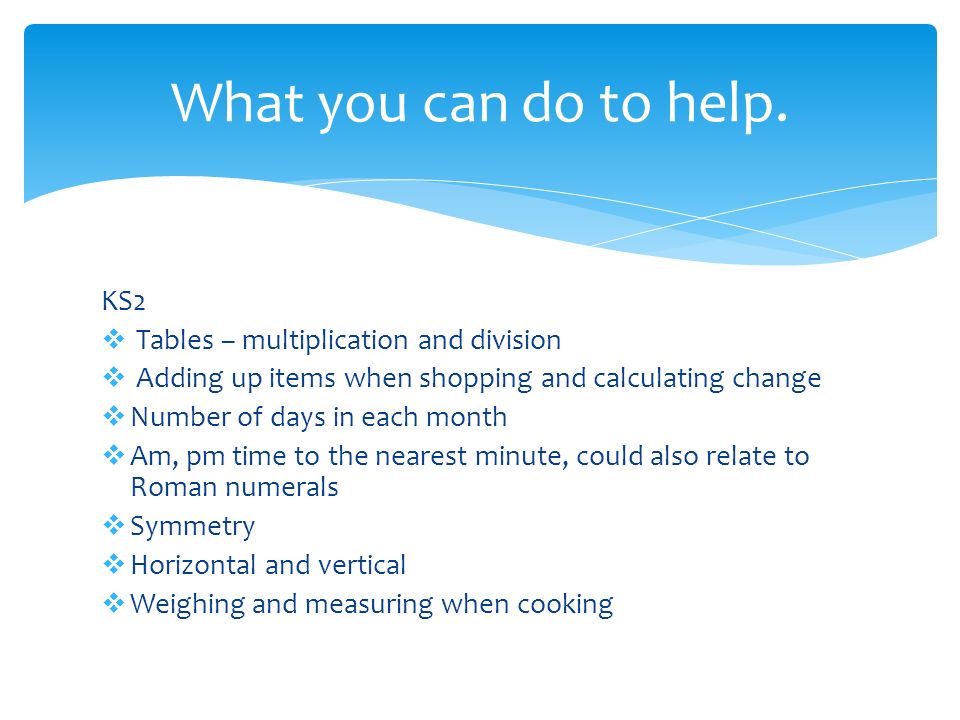 What you can do to help.

KS2

❖ Tables – multiplication and division
❖ Adding up items when shopping and calculating change
❖ Number of days in each month
❖ Am, pm time to the nearest minute, could also relate to Roman numerals
❖ Symmetry
❖ Horizontal and vertical
❖ Weighing and measuring when cooking